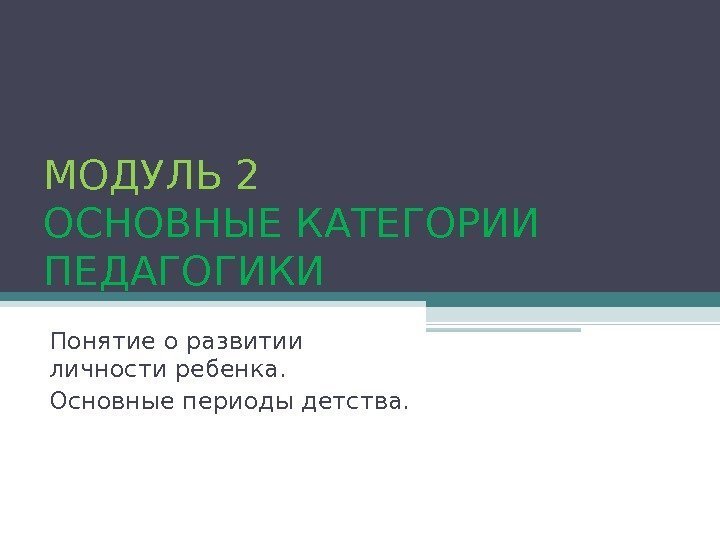 МОДУЛЬ 2
ОСНОВНЫЕ КАТЕГОРИИ ПЕДАГОГИКИ

Понятие о развитии личности ребенка.

Основные периоды детства.